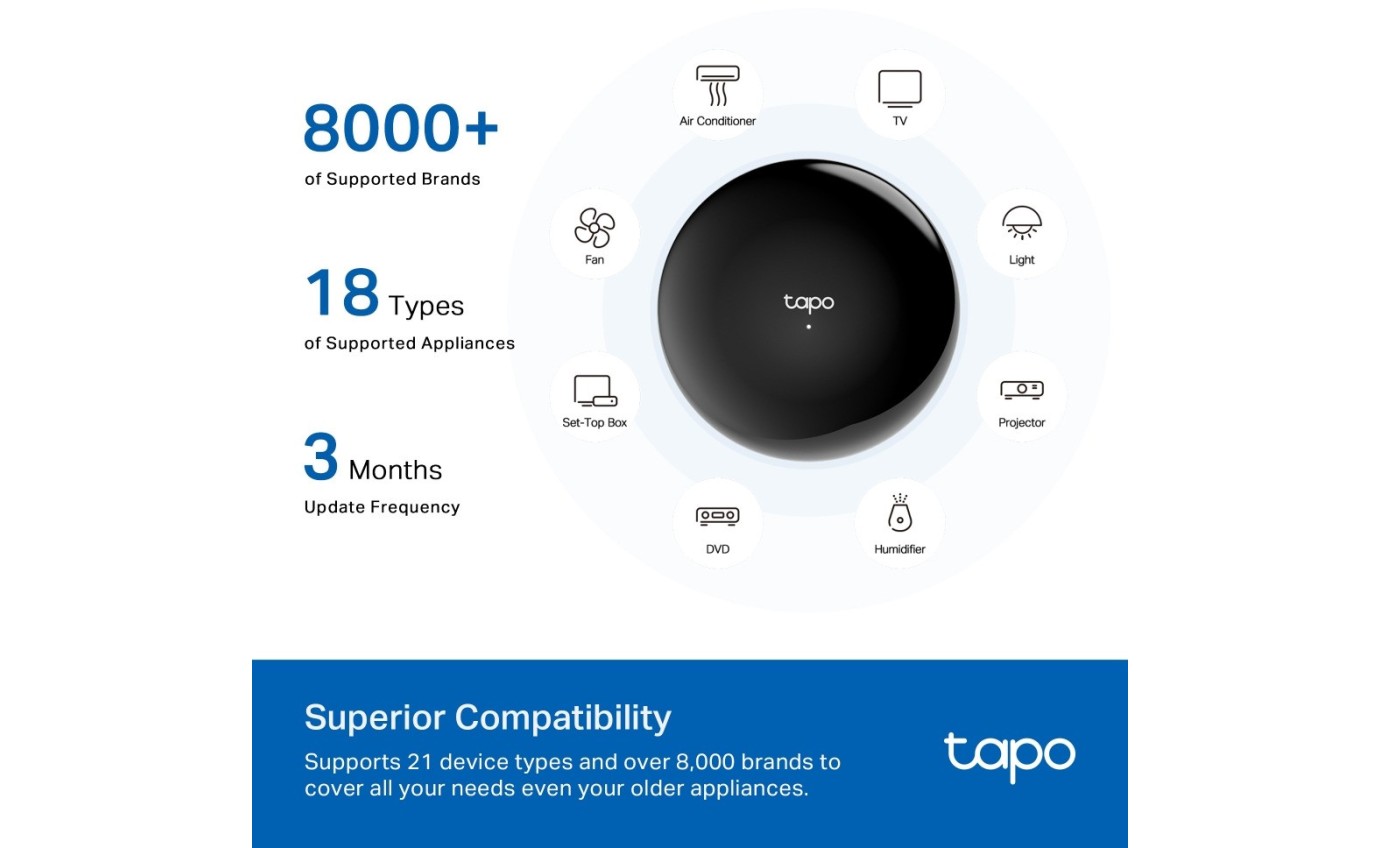 8000+
of Supported Brands

18 Types
of Supported Appliances

3 Months
Update Frequency

Air Conditioner

TV

Fan

Light

tapo

Set-Top Box

Projector

DVD

Humidifier

Superior Compatibility
Supports 21 device types and over 8,000 brands to cover all your needs even your older appliances.

tapo